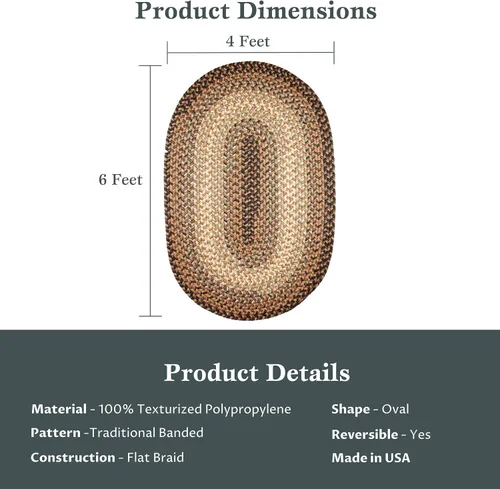 Product Dimensions

4 Feet

6 Feet

Product Details

Material - 100% Texturized Polypropylene

Pattern -Traditional Banded

Construction - Flat Braid

Shape - Oval

Reversible - Yes

Made in USA